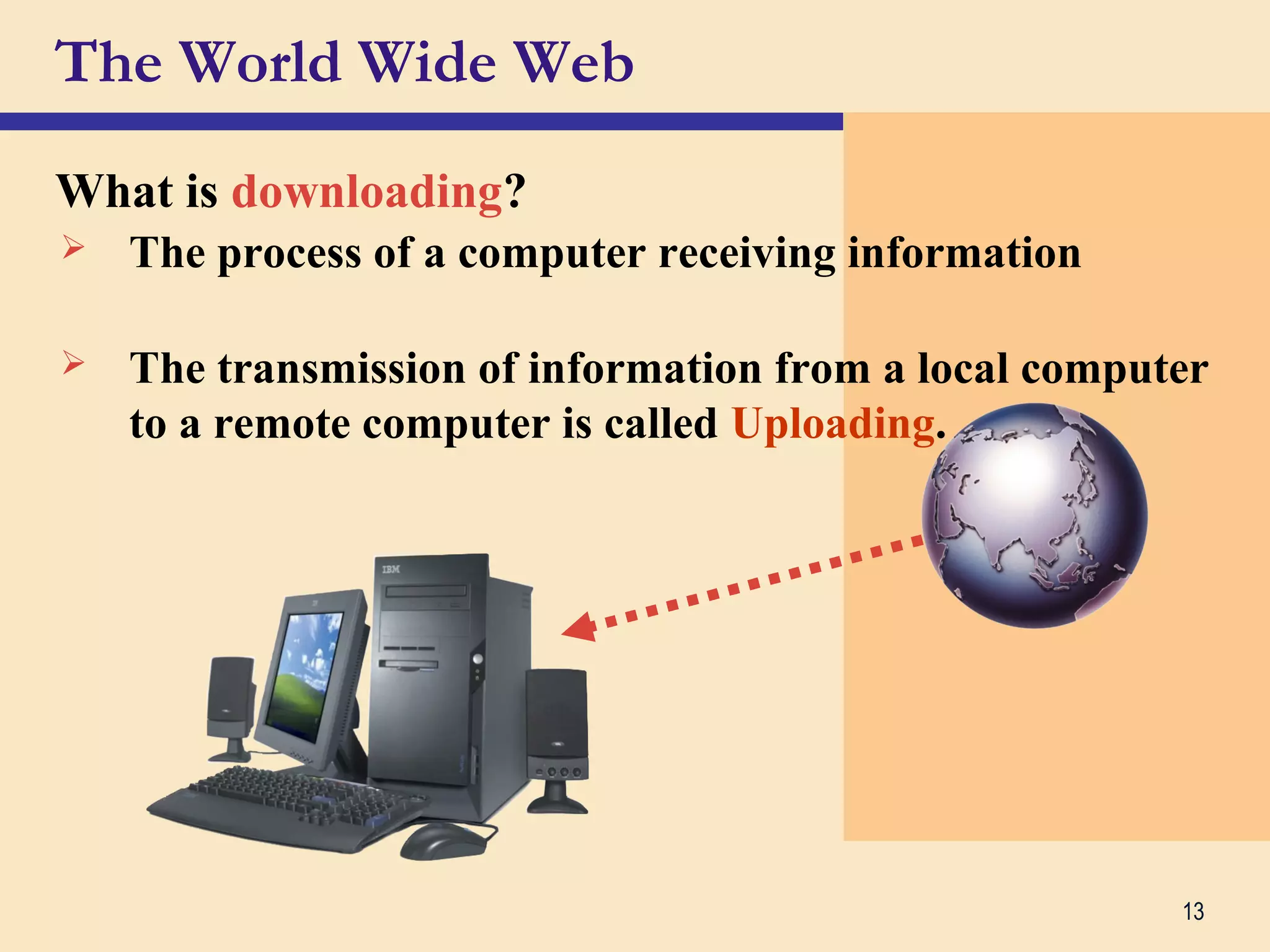 The World Wide Web

What is downloading?

➢ The process of a computer receiving information

➢ The transmission of information from a local computer to a remote computer is called Uploading.

IBM

13